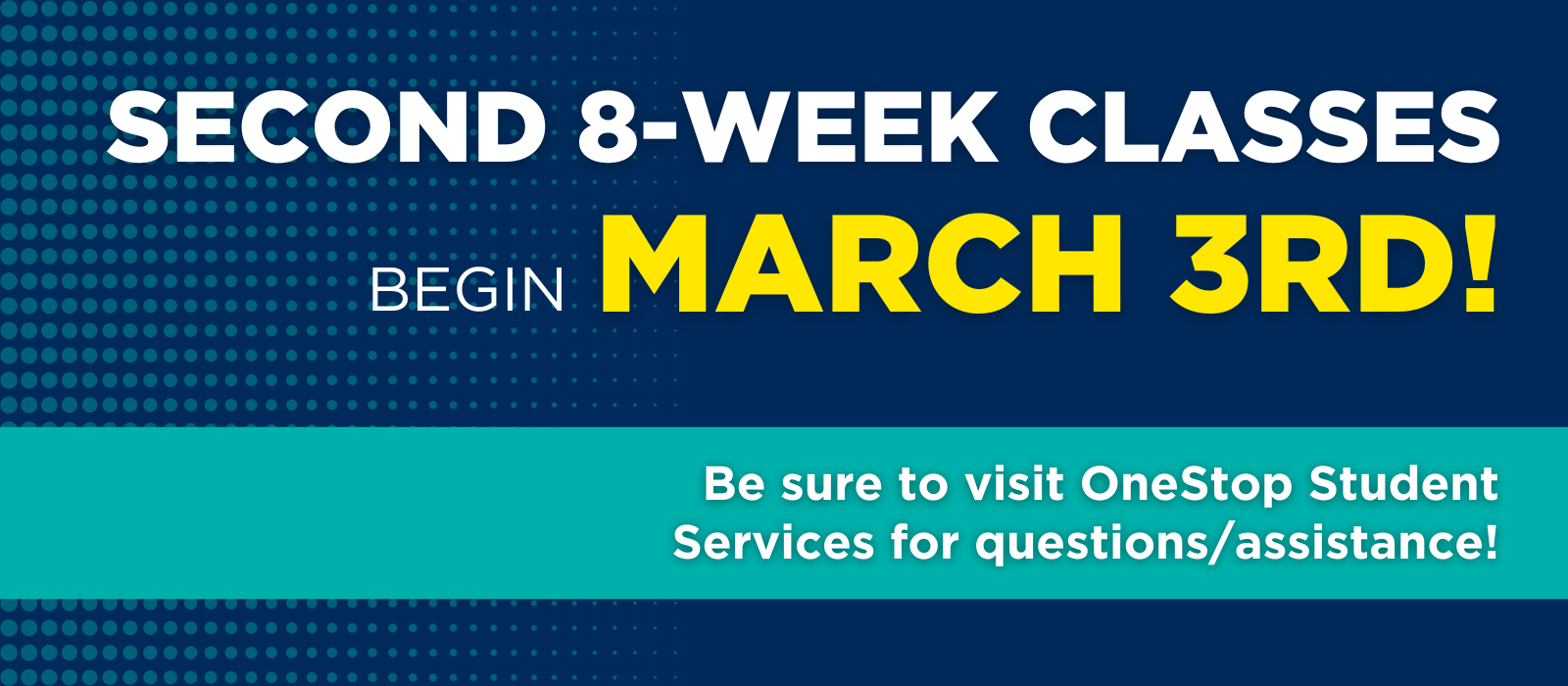 SECOND 8-WEEK CLASSES
BEGIN MARCH 3RD!

Be sure to visit OneStop Student Services for questions/assistance!